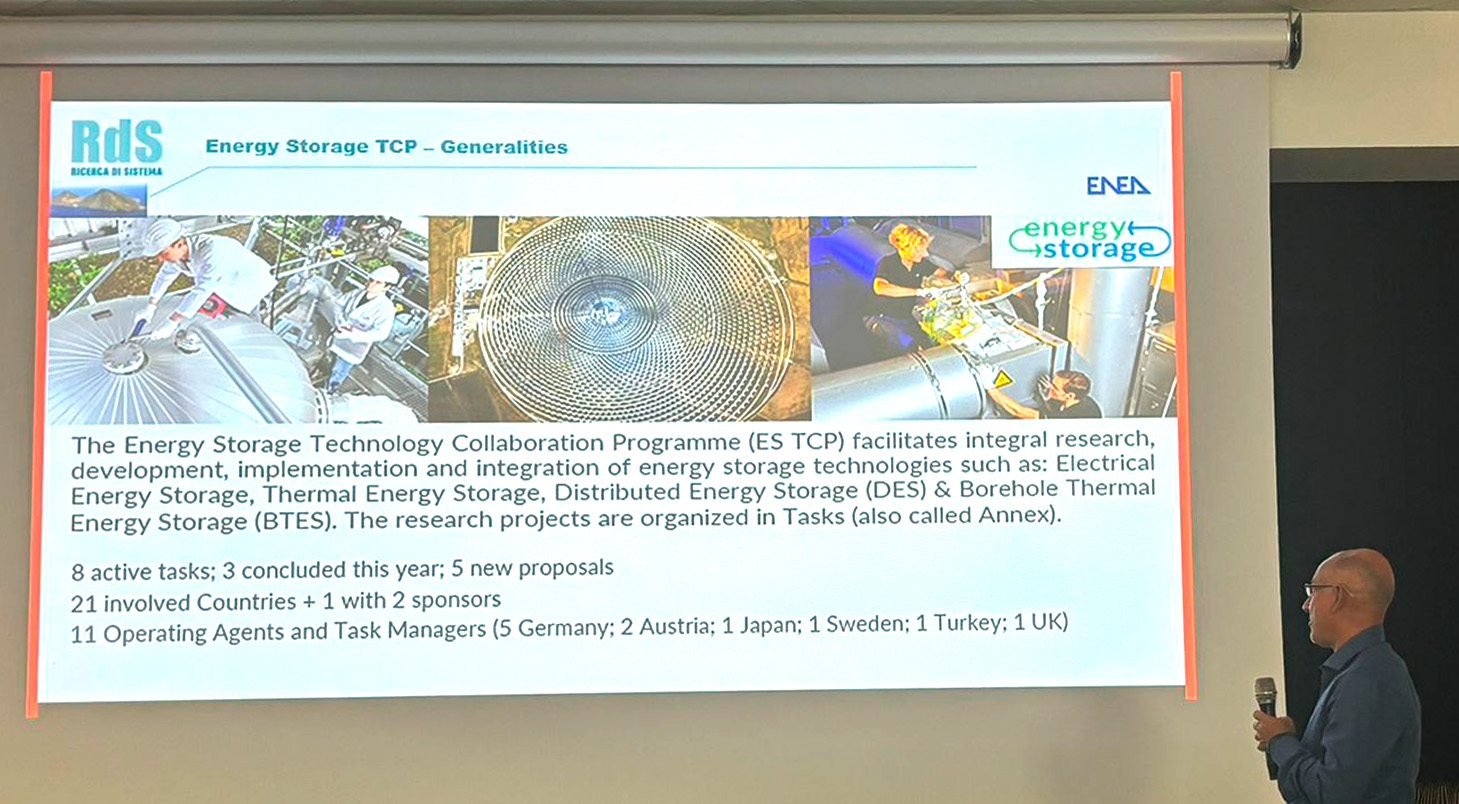 RdS
RICERCA DI SISTEMA

Energy Storage TCP – Generalities

ENEA

energy storage

The Energy Storage Technology Collaboration Programme (ES TCP) facilitates integral research, development, implementation and integration of energy storage technologies such as: Electrical Energy Storage, Thermal Energy Storage, Distributed Energy Storage (DES) & Borehole Thermal Energy Storage (BTES). The research projects are organized in Tasks (also called Annex).

8 active tasks; 3 concluded this year; 5 new proposals
21 involved Countries + 1 with 2 sponsors
11 Operating Agents and Task Managers (5 Germany; 2 Austria; 1 Japan; 1 Sweden; 1 Turkey; 1 UK)